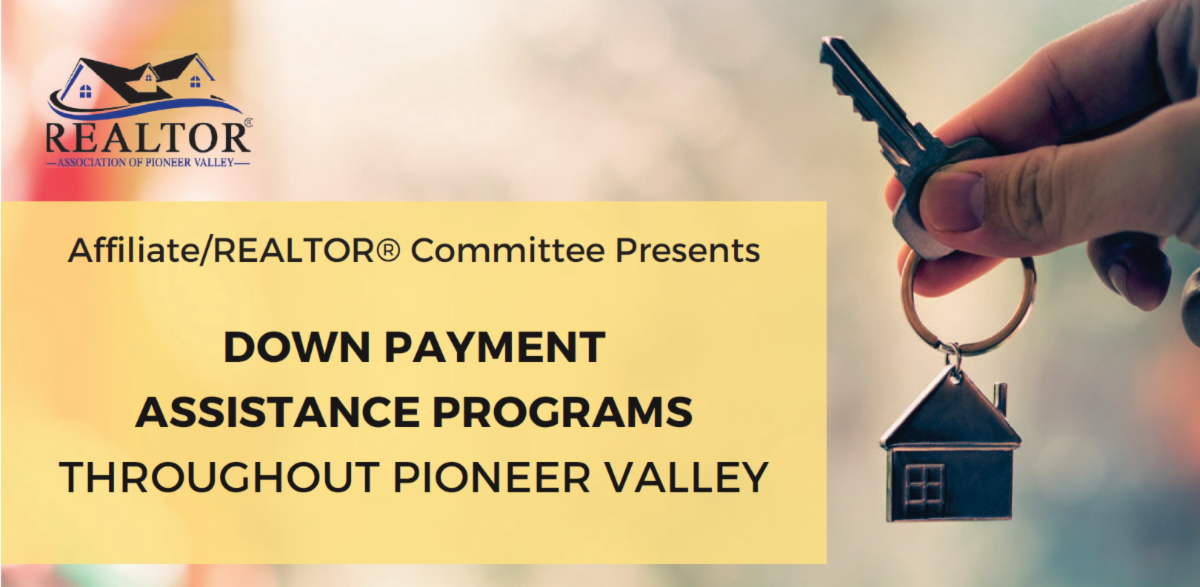 REALTOR®
ASSOCIATION OF PIONEER VALLEY

Affiliate/REALTOR® Committee Presents

DOWN PAYMENT
ASSISTANCE PROGRAMS
THROUGHOUT PIONEER VALLEY